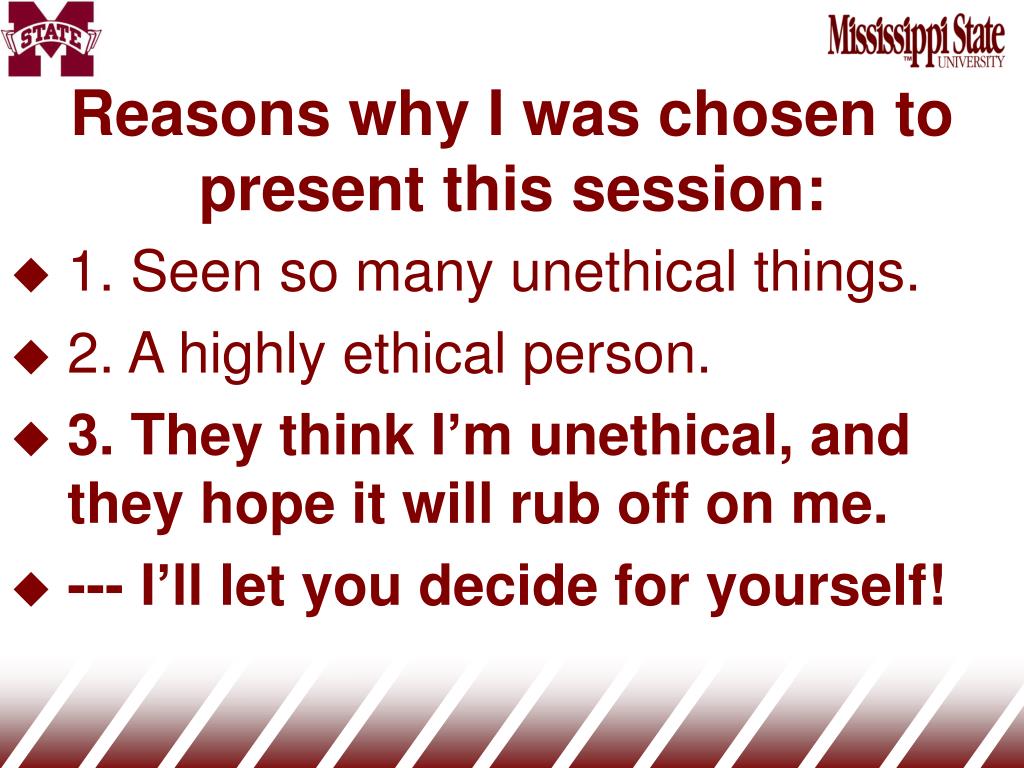 STATE

Mississippi State UNIVERSITY

Reasons why I was chosen to present this session:

1. Seen so many unethical things.

2. A highly ethical person.

3. They think I’m unethical, and they hope it will rub off on me.

--- I’ll let you decide for yourself!